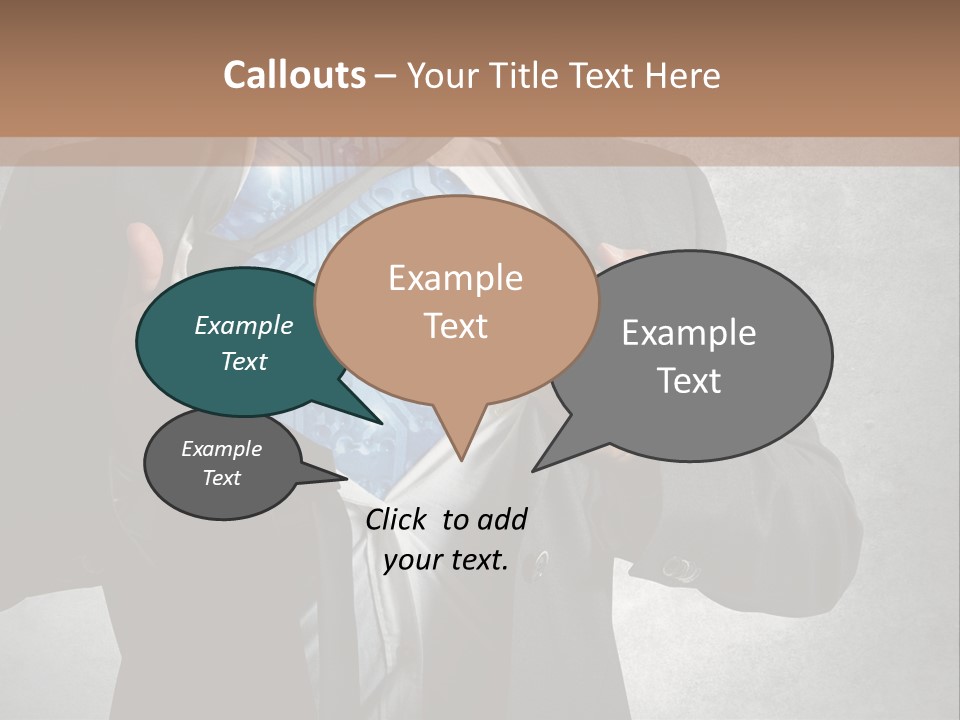 Callouts – Your Title Text Here

Example Text

Example Text

Example Text

Example Text

Click to add your text.